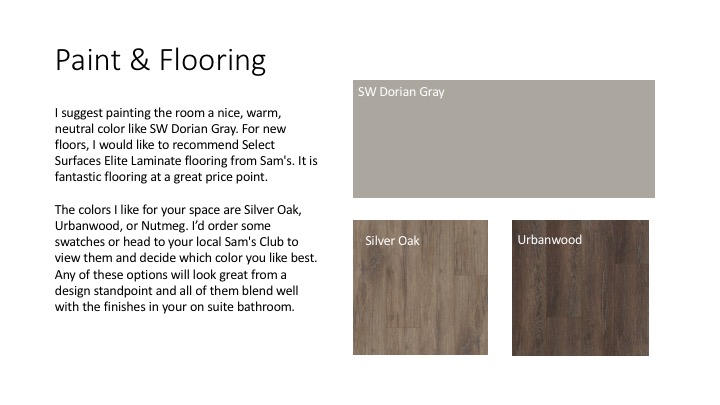 Paint & Flooring

I suggest painting the room a nice, warm, neutral color like SW Dorian Gray. For new floors, I would like to recommend Select Surfaces Elite Laminate flooring from Sam's. It is fantastic flooring at a great price point.

The colors I like for your space are Silver Oak, Urbanwood, or Nutmeg. I'd order some swatches or head to your local Sam's Club to view them and decide which color you like best. Any of these options will look great from a design standpoint and all of them blend well with the finishes in your on suite bathroom.

SW Dorian Gray

Silver Oak

Urbanwood